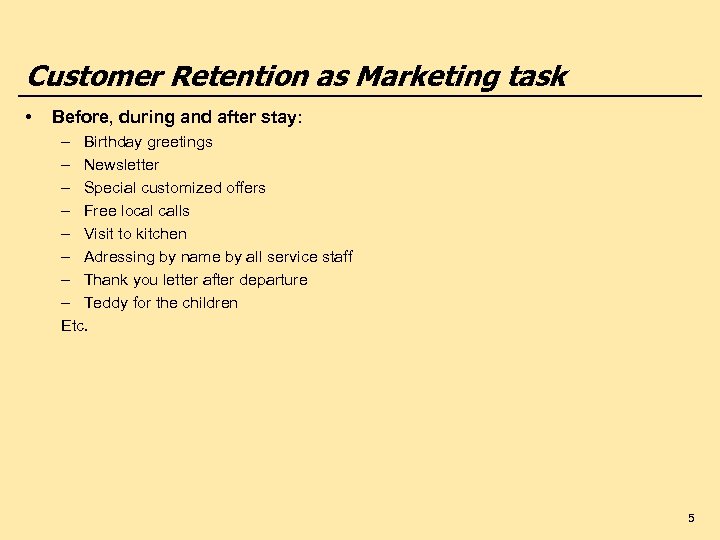 Customer Retention as Marketing task

• Before, during and after stay:
– Birthday greetings
– Newsletter
– Special customized offers
– Free local calls
– Visit to kitchen
– Adressing by name by all service staff
– Thank you letter after departure
– Teddy for the children
Etc.

5